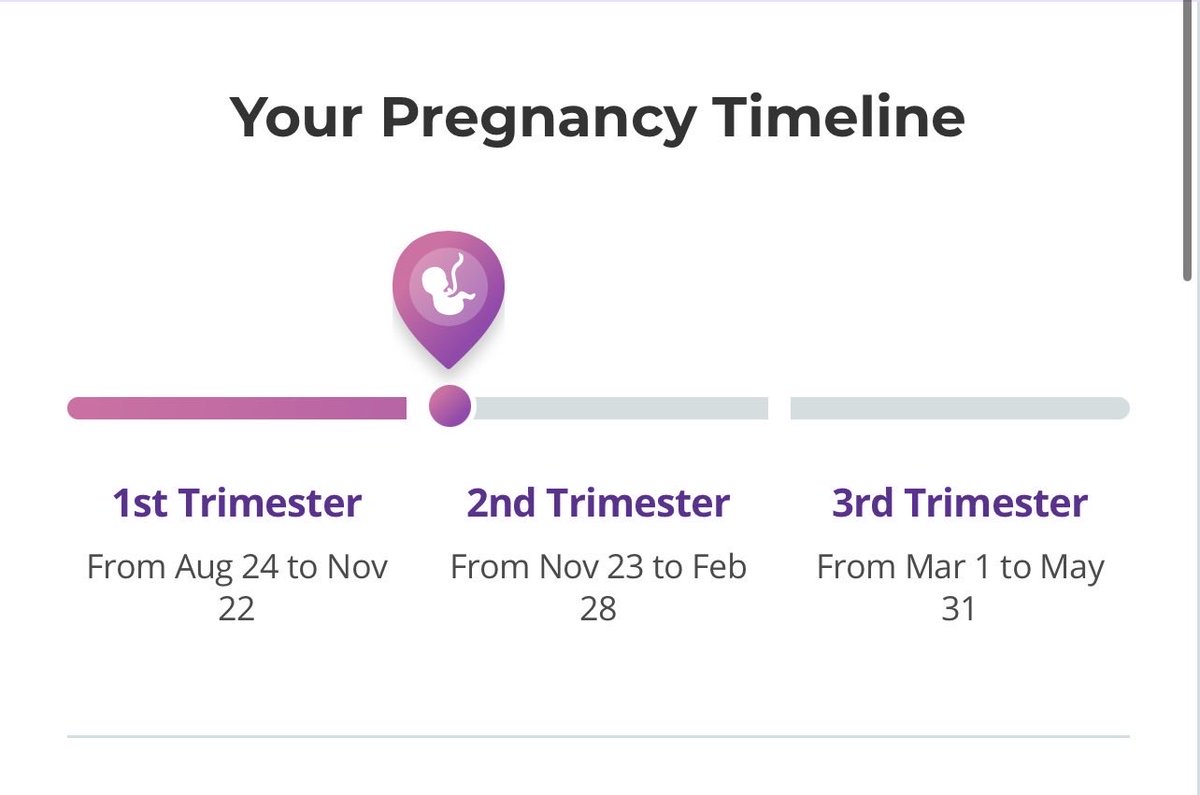 Your Pregnancy Timeline

1st Trimester
From Aug 24 to Nov 22

2nd Trimester
From Nov 23 to Feb 28

3rd Trimester
From Mar 1 to May 31